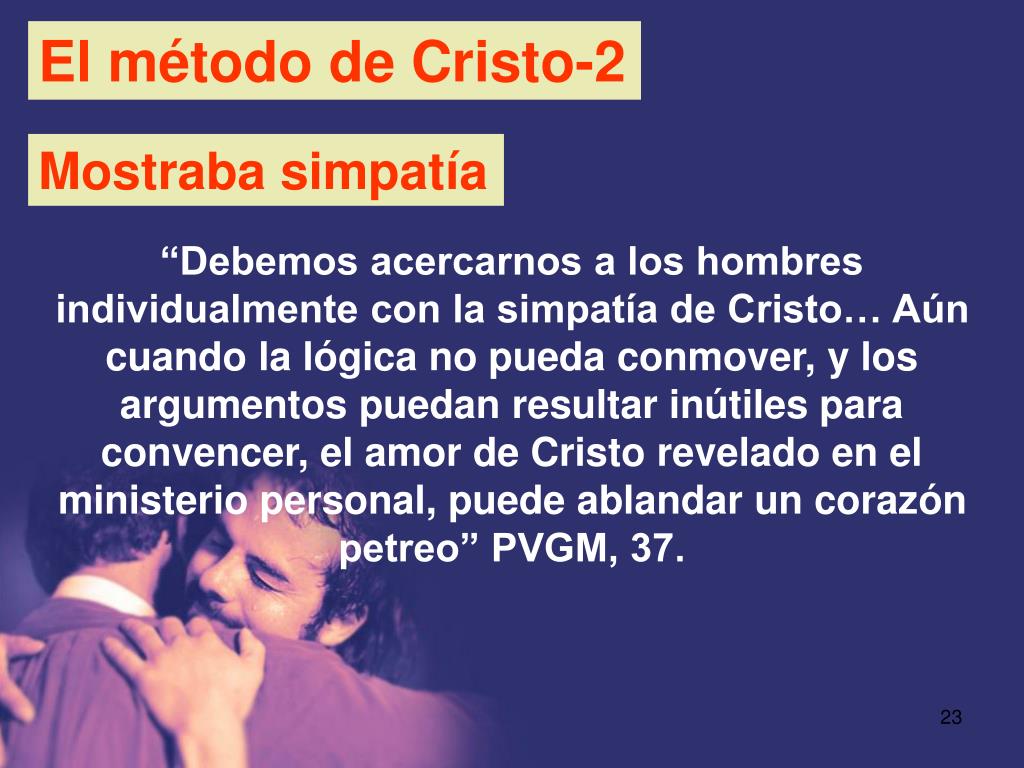 El método de Cristo-2

Mostraba simpatía

“Debemos acercarnos a los hombres individualmente con la simpatía de Cristo… Aún cuando la lógica no pueda conmover, y los argumentos puedan resultar inútiles para convencer, el amor de Cristo revelado en el ministerio personal, puede ablandar un corazón petreo” PVGM, 37.

23